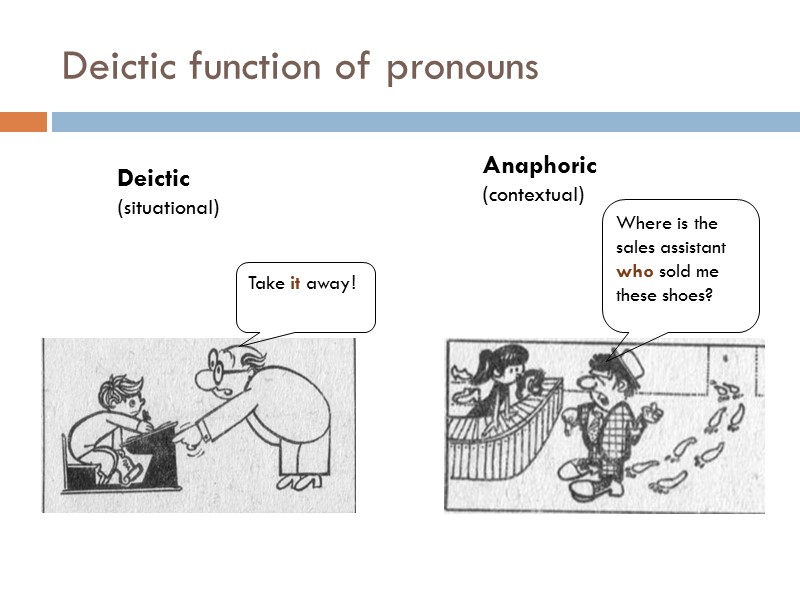 Deictic function of pronouns

Deictic
(situational)

Take it away!

Anaphoric
(contextual)

Where is the sales assistant who sold me these shoes?